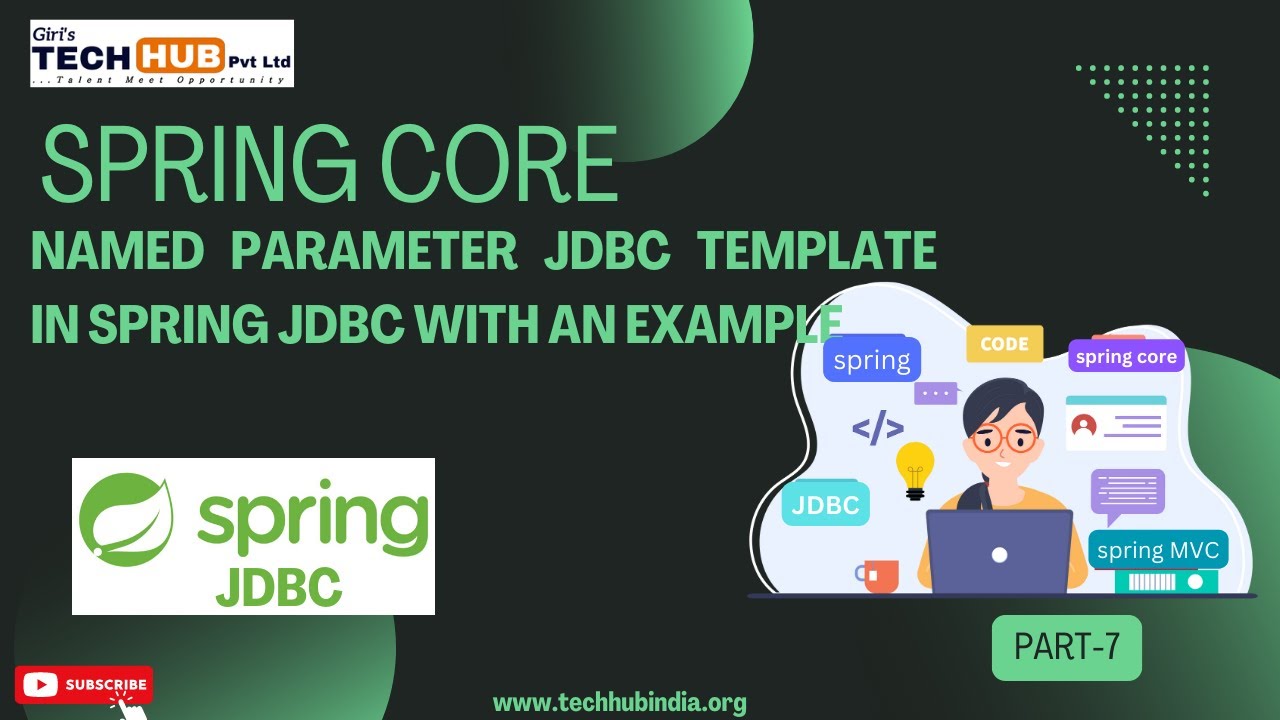 Giri's TECH HUB Pvt Ltd
...Talent Meet Opportunity

SPRING CORE

NAMED PARAMETER JDBC TEMPLATE IN SPRING JDBC WITH AN EXAMPLE

spring
CODE
spring core
</>
JDBC
spring MVC

spring
JDBC

PART-7

SUBSCRIBE

www.techhubindia.org